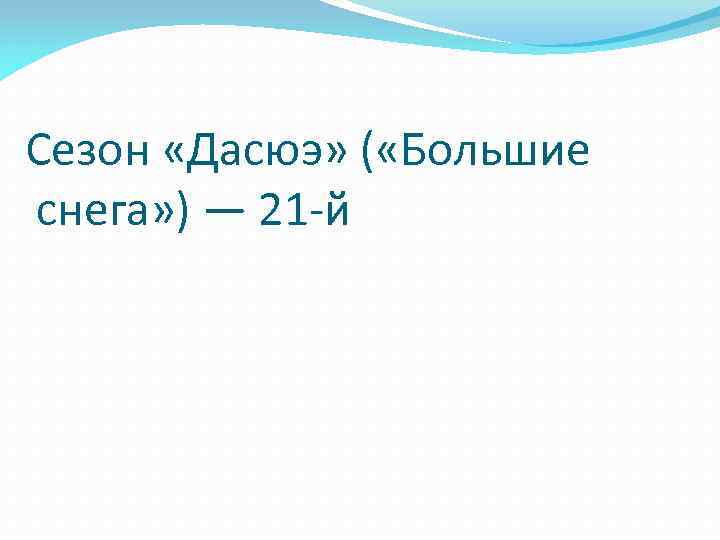 Сезон «Дасюэ» («Большие снега») — 21-й